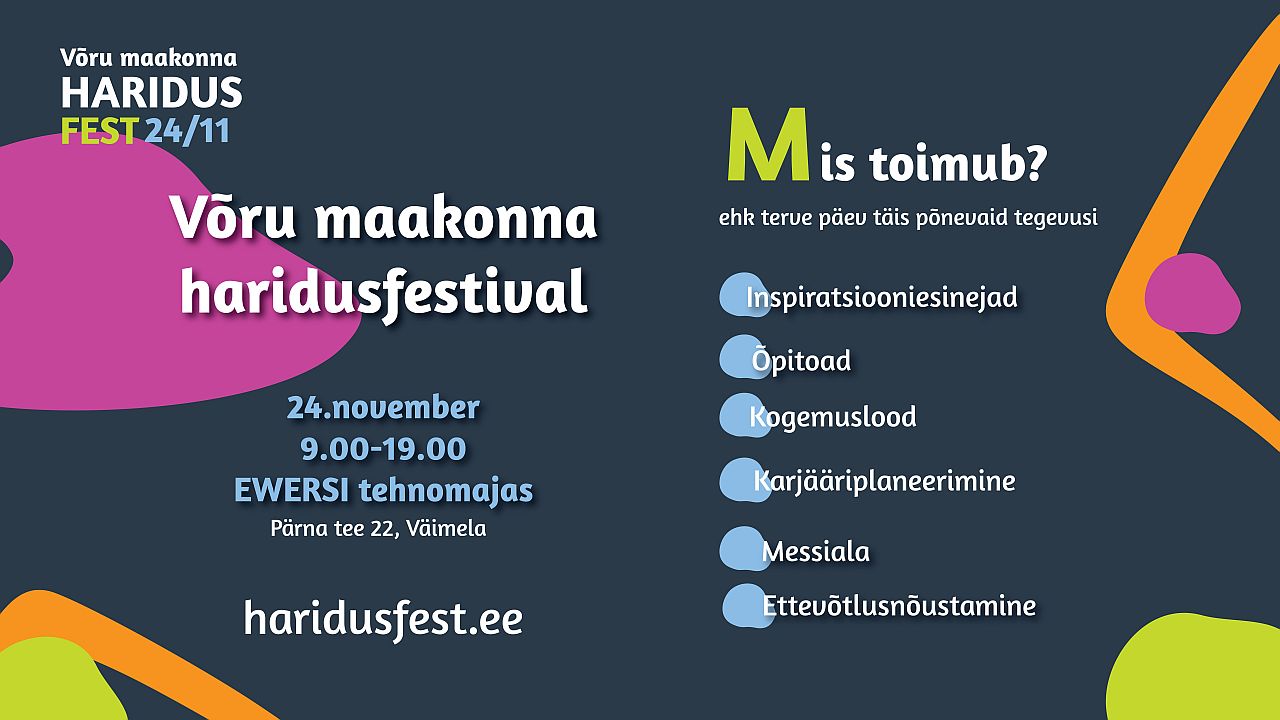 Võru maakonna
HARIDUS
FEST 24/11

Võru maakonna haridusfestival

24.november
9.00-19.00
EWERSI tehnomajas
Pärna tee 22, Väimela

haridusfest.ee

Mis toimub?
ehk terve päev täis põnevaid tegevusi

Inspiratsiooniesinejad
Õpitoad
Kogemuslood
Karjääriplaneerimine
Messiala
Ettevõtlusnõustamine